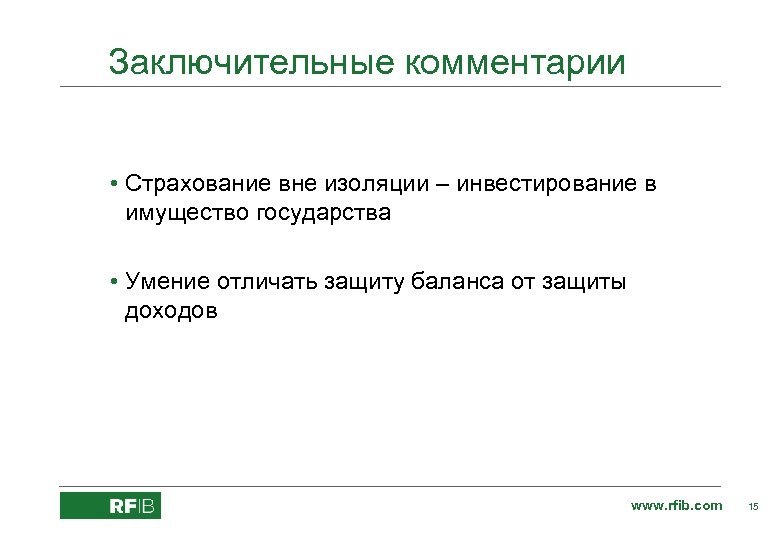 Заключительные комментарии

• Страхование вне изоляции – инвестирование в имущество государства

• Умение отличать защиту баланса от защиты доходов

RFIB

www.rfib.com 15